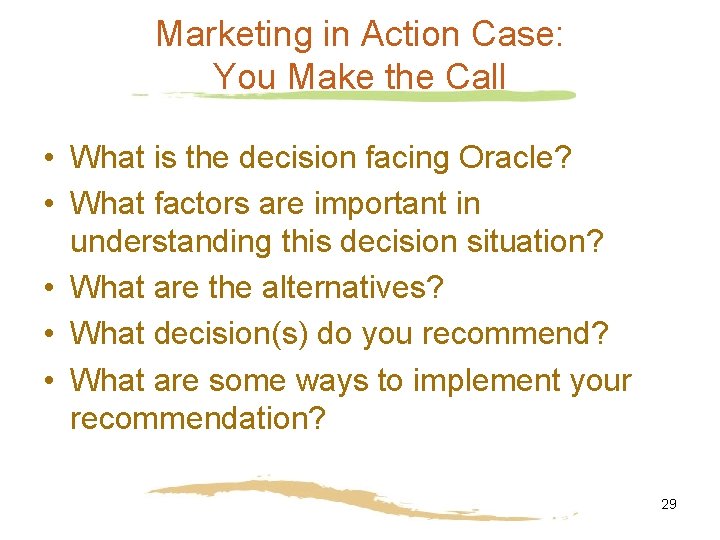 Marketing in Action Case:
You Make the Call

• What is the decision facing Oracle?
• What factors are important in understanding this decision situation?
• What are the alternatives?
• What decision(s) do you recommend?
• What are some ways to implement your recommendation?

29